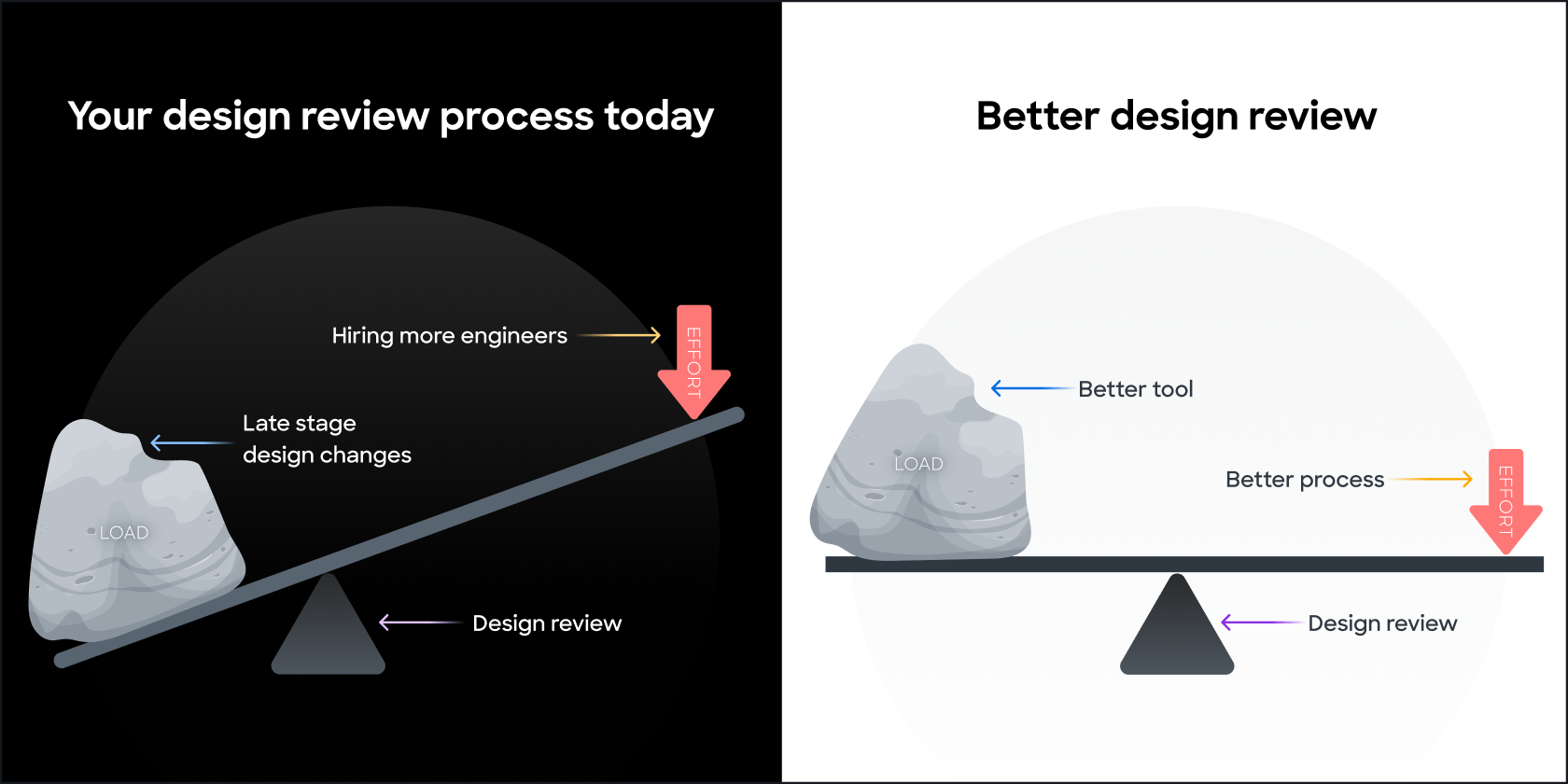 Your design review process today

Hiring more engineers

EFFORT

Late stage design changes

LOAD

Design review

Better design review

Better tool

LOAD

Better process

EFFORT

Design review